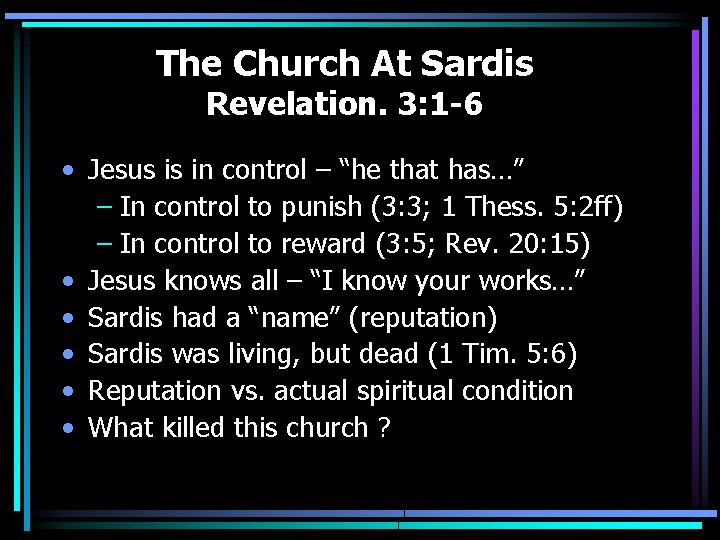 The Church At Sardis
Revelation. 3:1-6

• Jesus is in control – "he that has…"
– In control to punish (3:3; 1 Thess. 5:2ff)
– In control to reward (3:5; Rev. 20:15)
• Jesus knows all – "I know your works…"
• Sardis had a "name" (reputation)
• Sardis was living, but dead (1 Tim. 5:6)
• Reputation vs. actual spiritual condition
• What killed this church ?